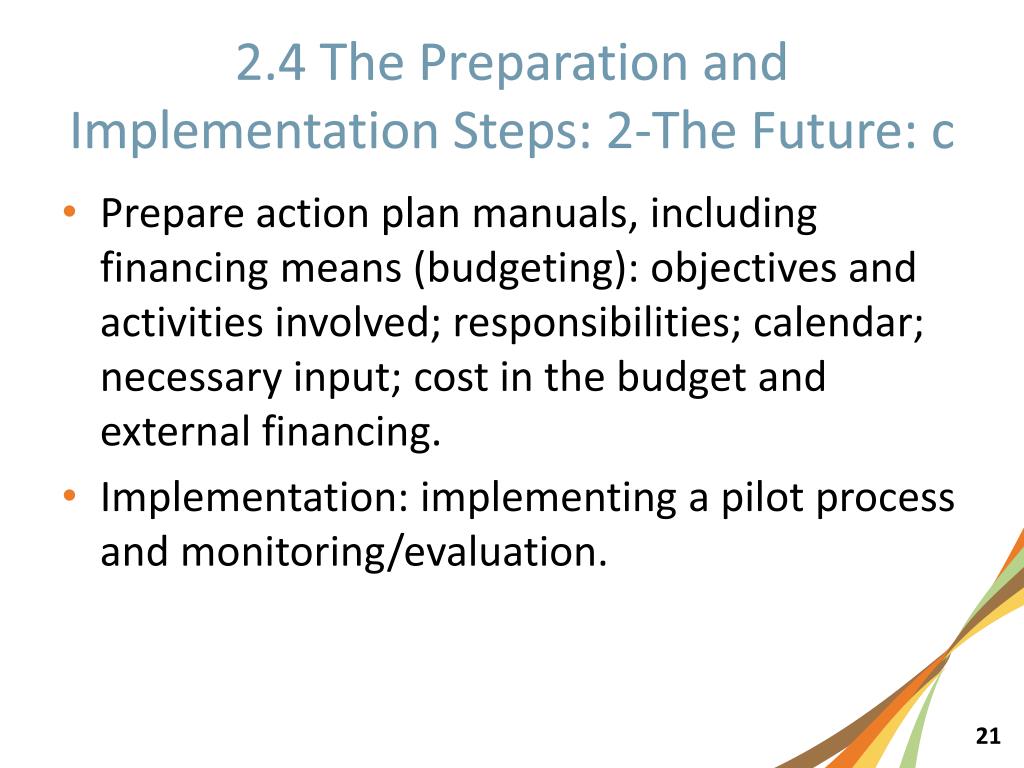 2.4 The Preparation and Implementation Steps: 2-The Future: c

• Prepare action plan manuals, including financing means (budgeting): objectives and activities involved; responsibilities; calendar; necessary input; cost in the budget and external financing.
• Implementation: implementing a pilot process and monitoring/evaluation.

21